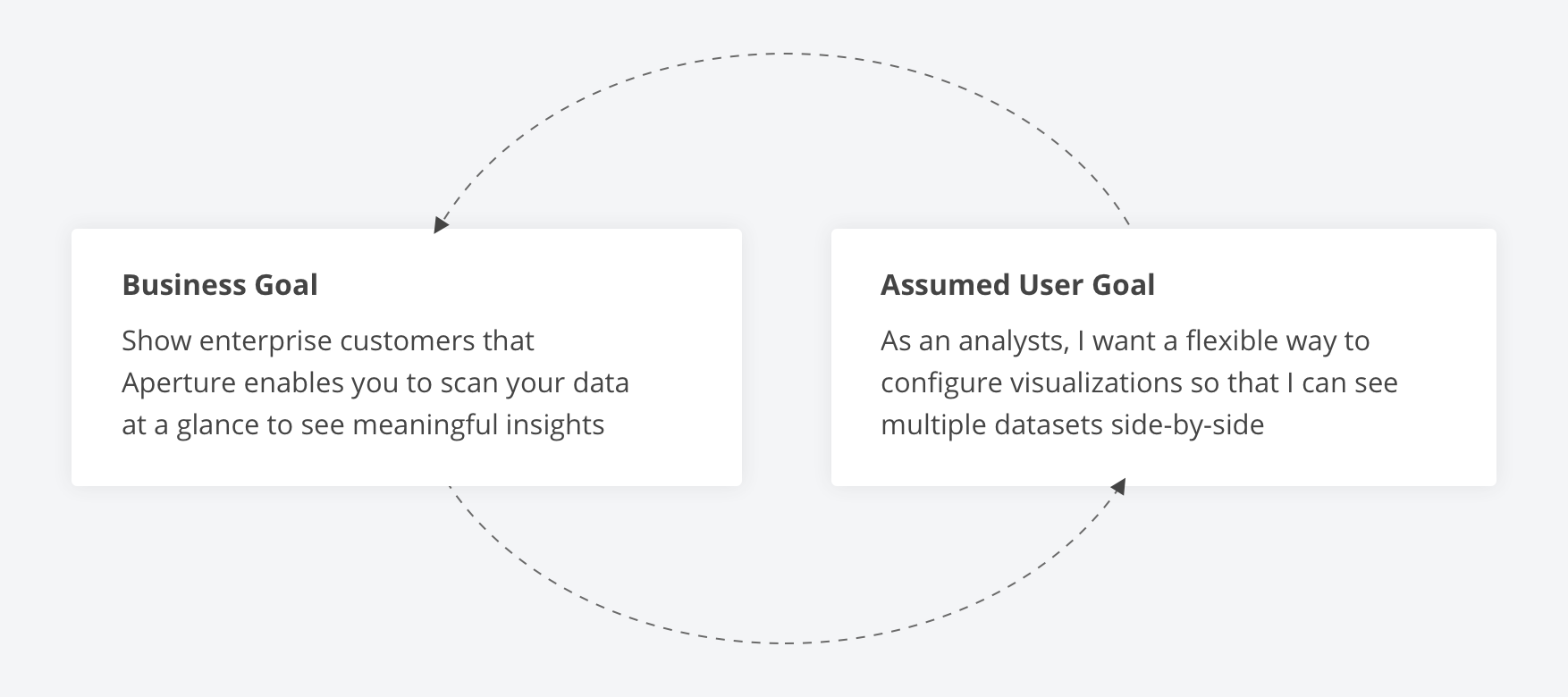 Business Goal

Show enterprise customers that Aperture enables you to scan your data at a glance to see meaningful insights

Assumed User Goal

As an analysts, I want a flexible way to configure visualizations so that I can see multiple datasets side-by-side